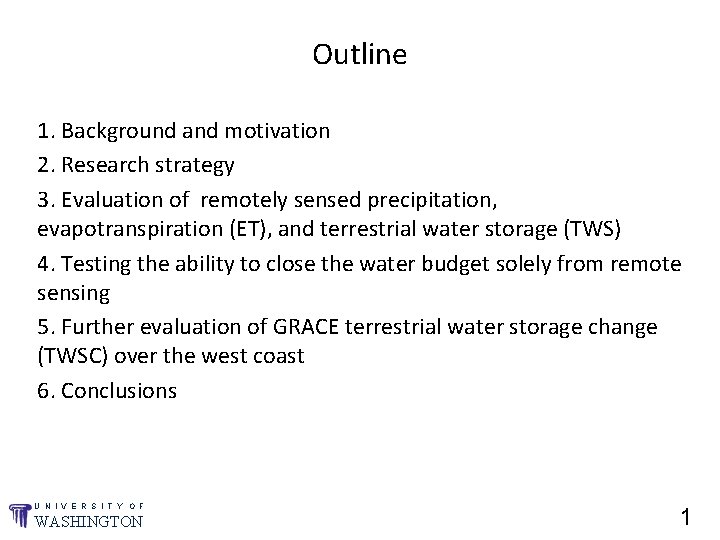 Outline

1. Background and motivation

2. Research strategy

3. Evaluation of remotely sensed precipitation, evapotranspiration (ET), and terrestrial water storage (TWS)

4. Testing the ability to close the water budget solely from remote sensing

5. Further evaluation of GRACE terrestrial water storage change (TWSC) over the west coast

6. Conclusions

UNIVERSITY OF WASHINGTON

1